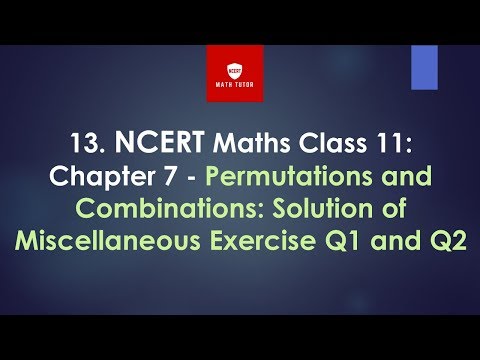 NCERT
MATH TUTOR

13. NCERT Maths Class 11: Chapter 7 - Permutations and Combinations: Solution of Miscellaneous Exercise Q1 and Q2